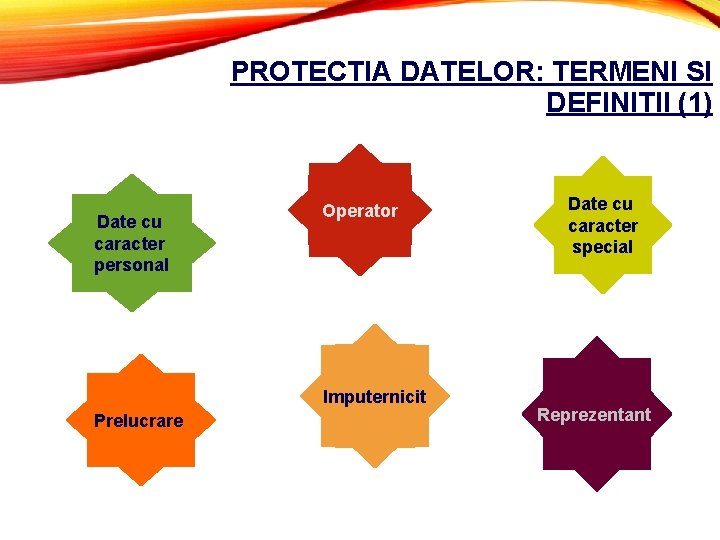 PROTECTIA DATELOR: TERMENI SI DEFINITII (1)

Date cu caracter personal

Operator

Date cu caracter special

Prelucrare

Imputernicit

Reprezentant